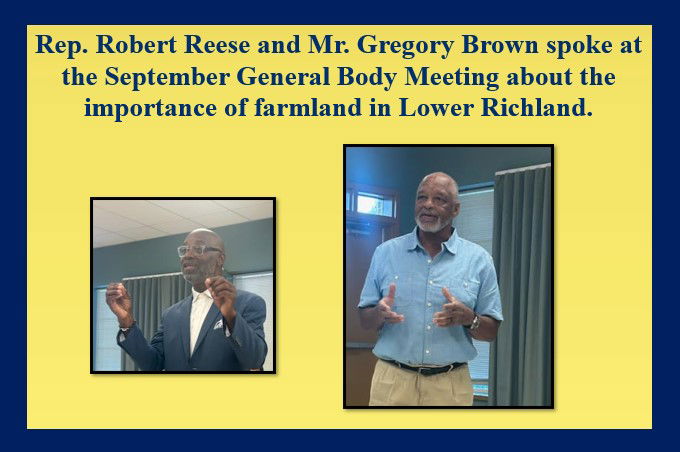 Rep. Robert Reese and Mr. Gregory Brown spoke at the September General Body Meeting about the importance of farmland in Lower Richland.